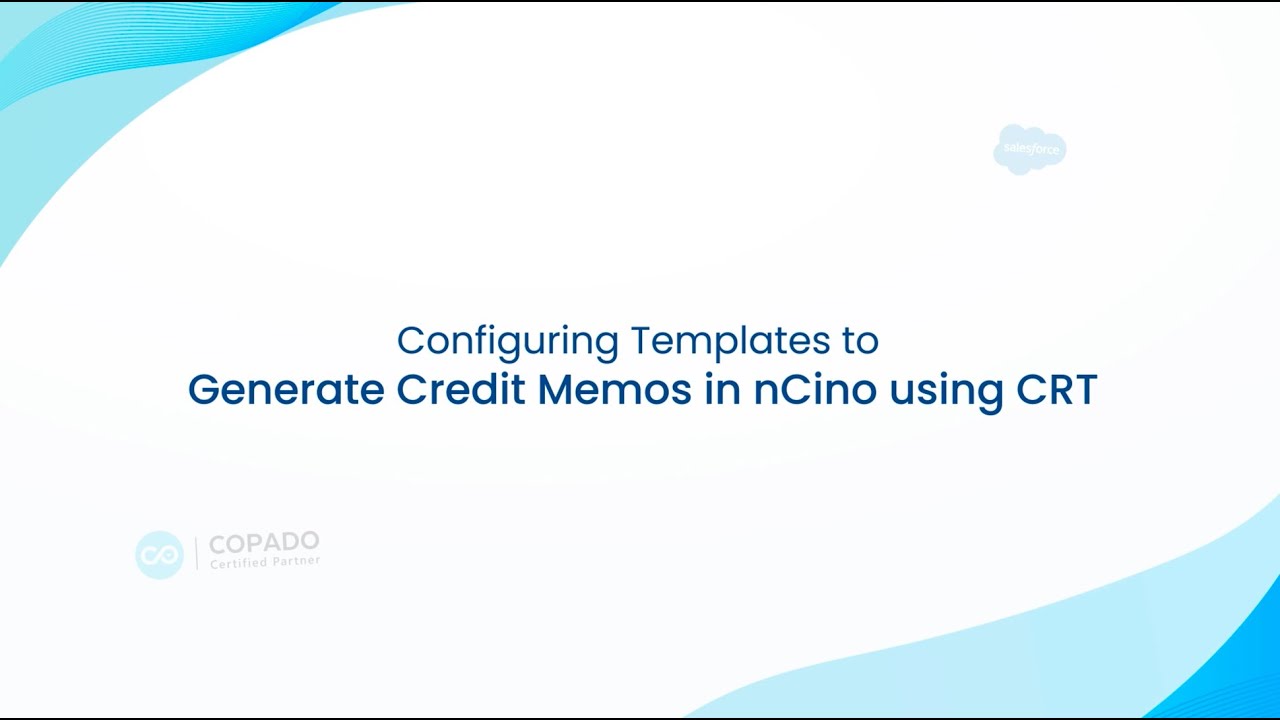 salesforce

Configuring Templates to
Generate Credit Memos in nCino using CRT

COPADO
Certified Partner